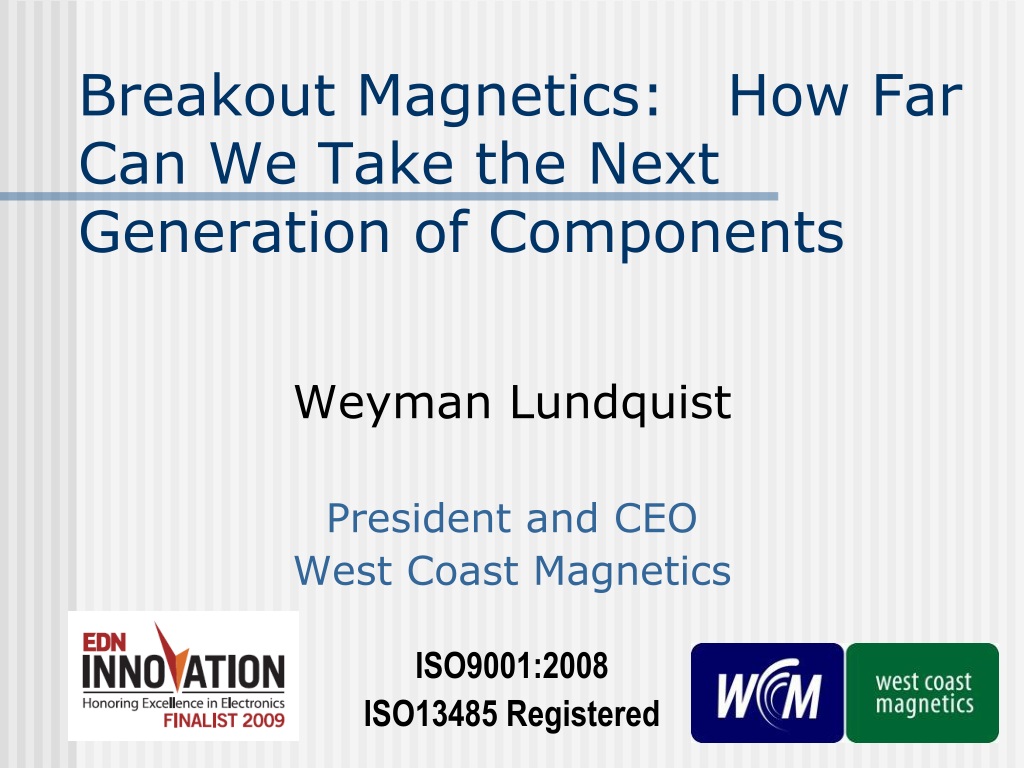 Breakout Magnetics: How Far Can We Take the Next Generation of Components

Weyman Lundquist

President and CEO
West Coast Magnetics

EDN
INNOVATION
Honoring Excellence in Electronics
FINALIST 2009

ISO9001:2008
ISO13485 Registered

WCM
west coast magnetics